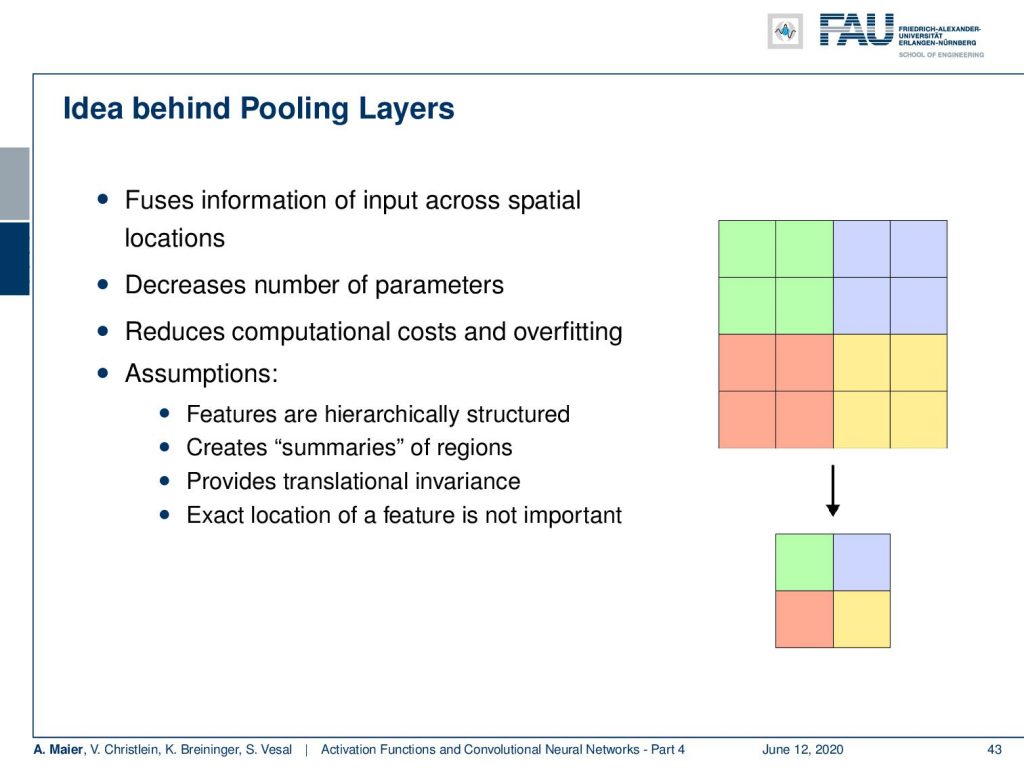 FAU FRIEDRICH-ALEXANDER-UNIVERSITÄT ERLANGEN-NÜRNBERG
SCHOOL OF ENGINEERING

Idea behind Pooling Layers

• Fuses information of input across spatial locations
• Decreases number of parameters
• Reduces computational costs and overfitting
• Assumptions:
  • Features are hierarchically structured
  • Creates “summaries” of regions
  • Provides translational invariance
  • Exact location of a feature is not important

A. Maier, V. Christlein, K. Breininger, S. Vesal | Activation Functions and Convolutional Neural Networks - Part 4 June 12, 2020 43